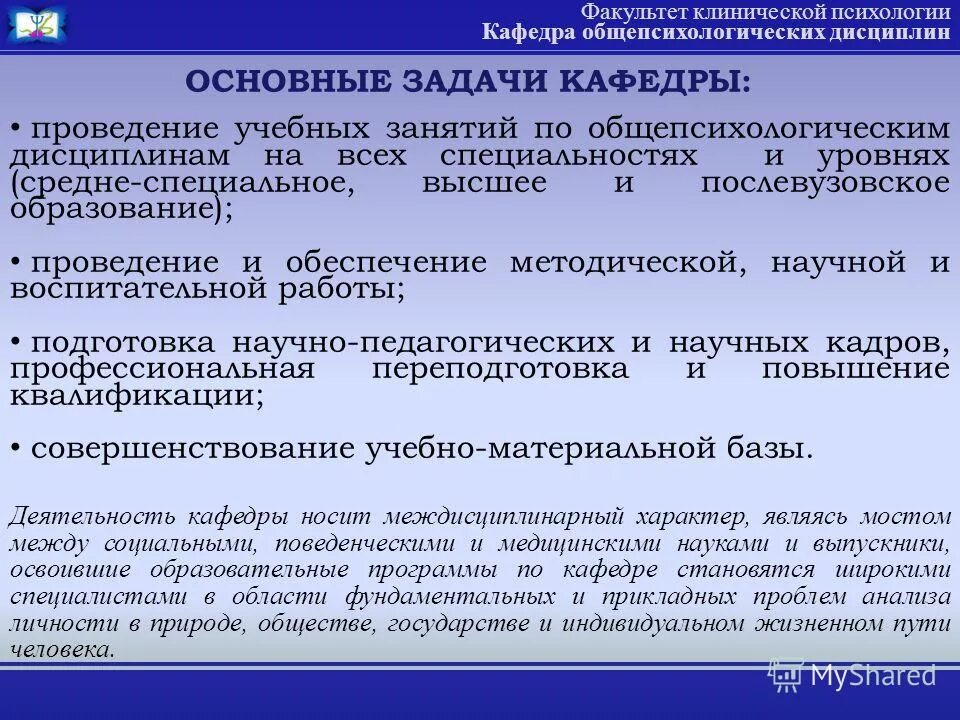 Факультет клинической психологии
Кафедра общепсихологических дисциплин

ОСНОВНЫЕ ЗАДАЧИ КАФЕДРЫ:

• проведение учебных занятий по общепсихологическим дисциплинам на всех специальностях и уровнях (средне-специальное, высшее и послевузовское образование);

• проведение и обеспечение методической, научной и воспитательной работы;

• подготовка научно-педагогических и научных кадров, профессиональная переподготовка и повышение квалификации;

• совершенствование учебно-материальной базы.

Деятельность кафедры носит междисциплинарный характер, являясь мостом между социальными, поведенческими и медицинскими науками и выпускники, освоившие образовательные программы по кафедре становятся широкими специалистами в области фундаментальных и прикладных проблем анализа личности в природе, обществе, государстве и индивидуальном жизненном пути человека.

MyShared